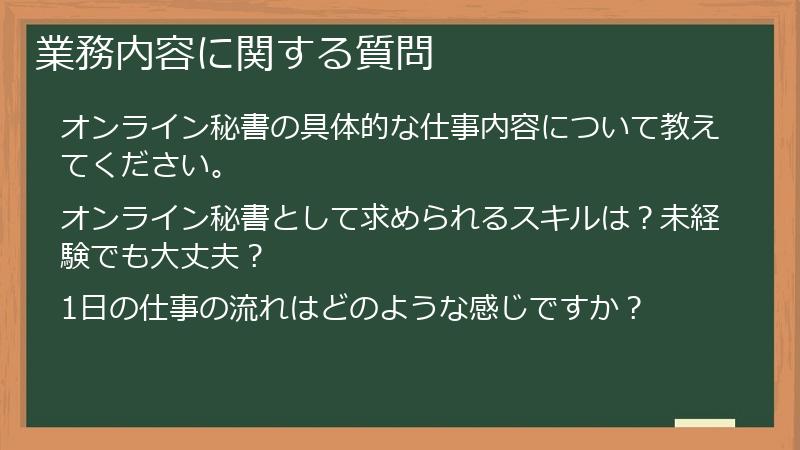 業務内容に関する質問

オンライン秘書の具体的な仕事内容について教えてください。

オンライン秘書として求められるスキルは？未経験でも大丈夫？

1日の仕事の流れはどのような感じですか？